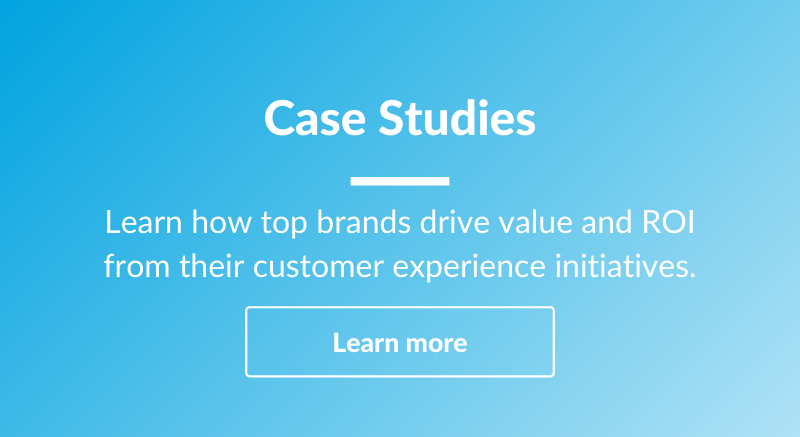 Case Studies

Learn how top brands drive value and ROI from their customer experience initiatives.

Learn more